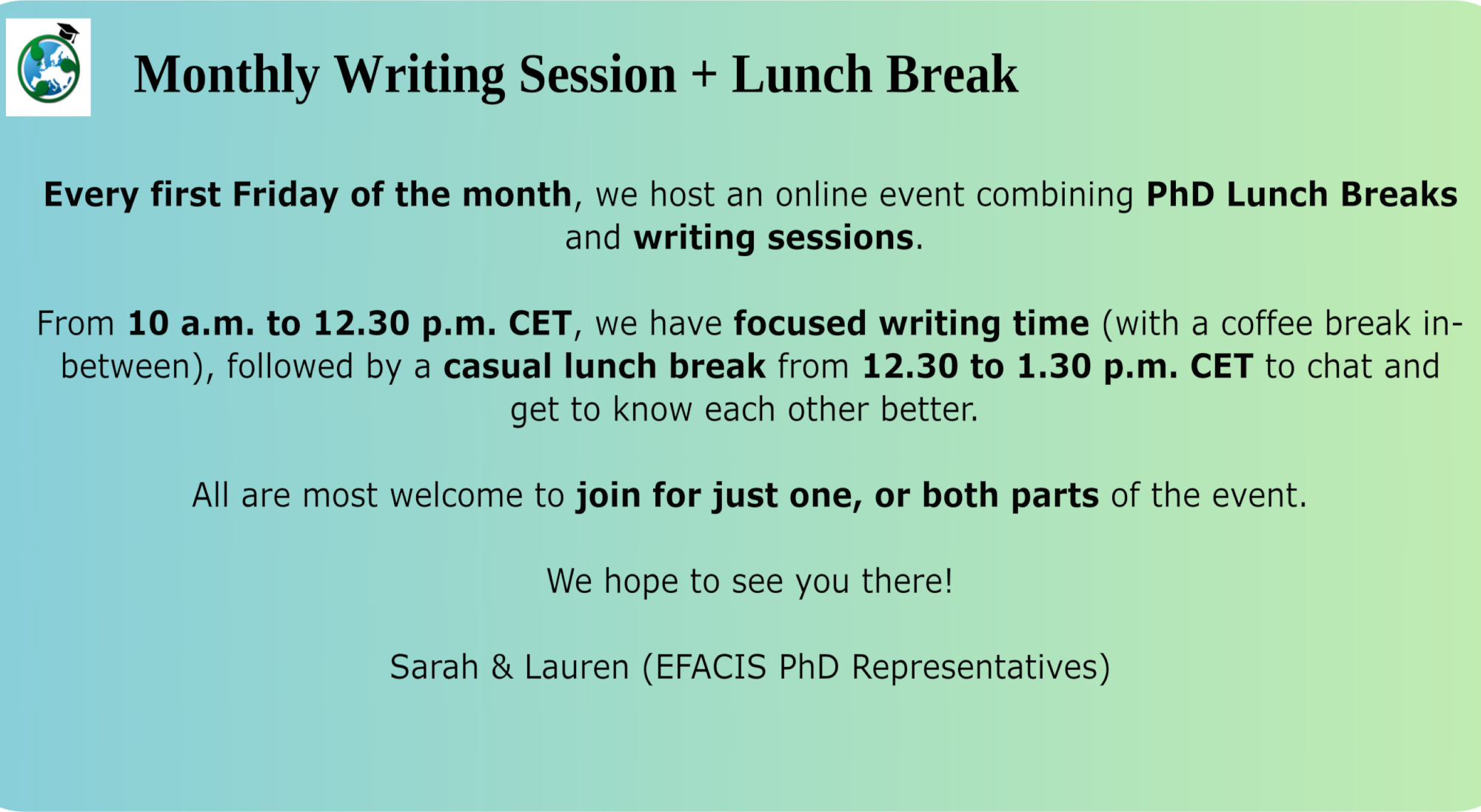 Monthly Writing Session + Lunch Break

Every first Friday of the month, we host an online event combining PhD Lunch Breaks and writing sessions.

From 10 a.m. to 12.30 p.m. CET, we have focused writing time (with a coffee break in-between), followed by a casual lunch break from 12.30 to 1.30 p.m. CET to chat and get to know each other better.

All are most welcome to join for just one, or both parts of the event.

We hope to see you there!

Sarah & Lauren (EFACIS PhD Representatives)